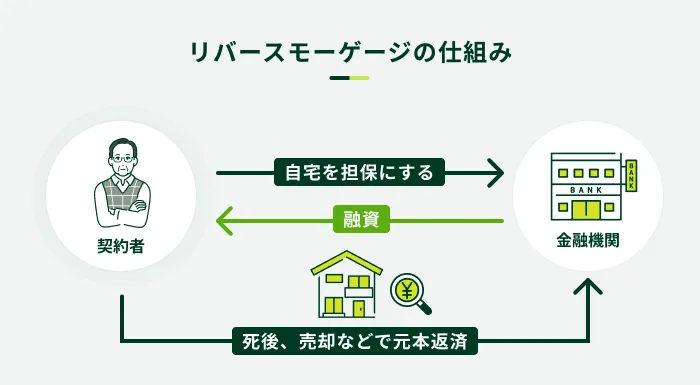 リバースモーゲージの仕組み

契約者

自宅を担保にする

融資

BANK

BANK

金融機関

¥

死後、売却などで元本返済